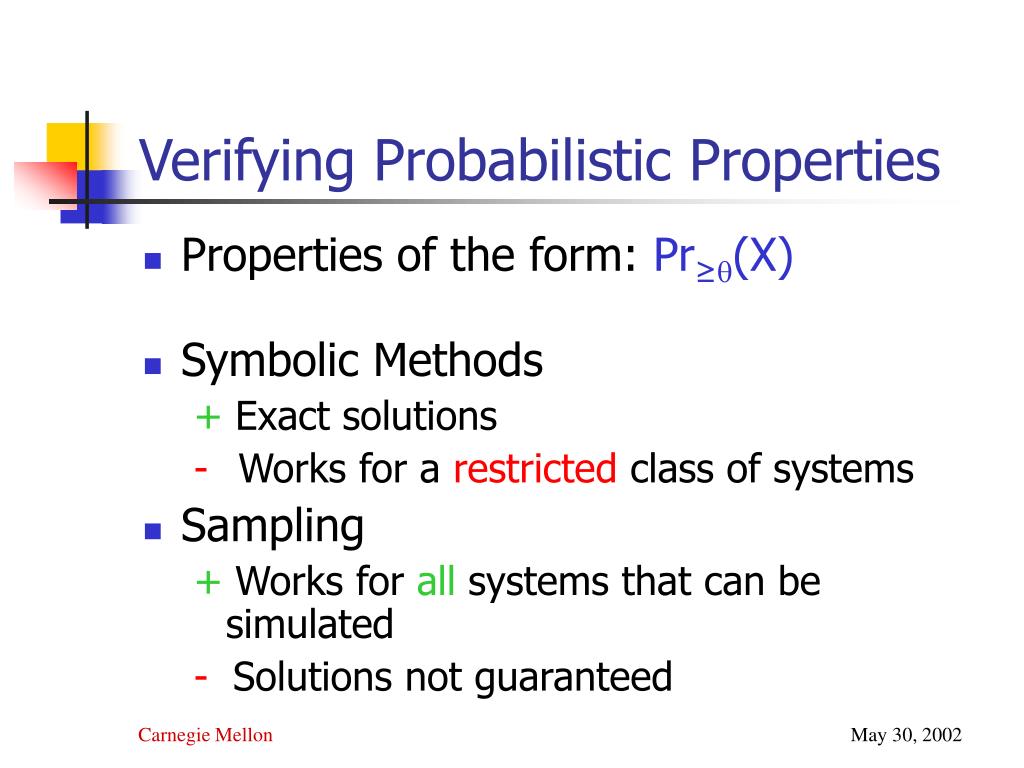 Verifying Probabilistic Properties

Properties of the form: $Pr_{\geq\theta}(X)$

Symbolic Methods

+ Exact solutions

- Works for a restricted class of systems

Sampling

+ Works for all systems that can be simulated

- Solutions not guaranteed

Carnegie Mellon

May 30, 2002